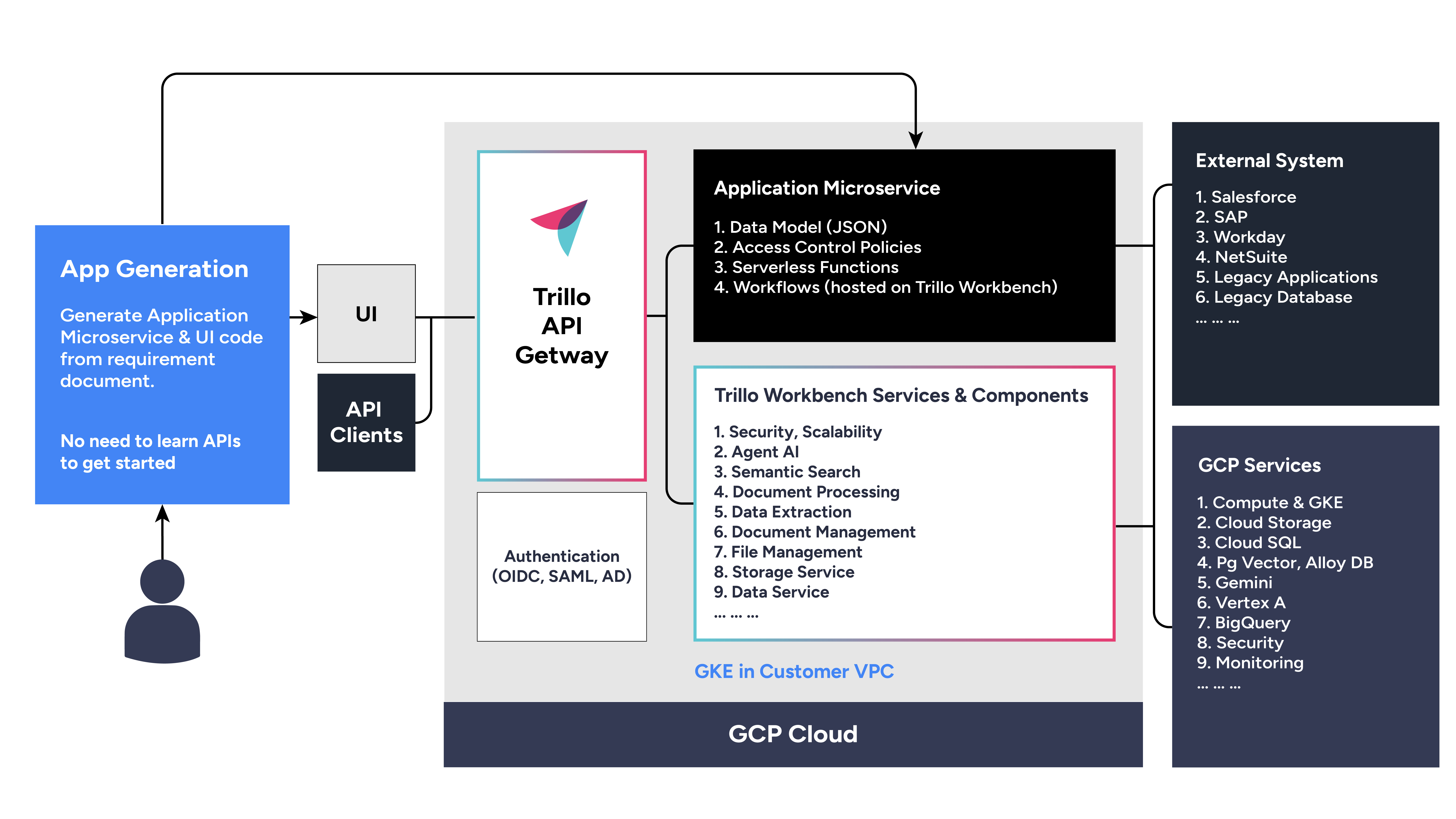 App Generation

Generate Application Microservice & UI code from requirement document.

No need to learn APIs to get started

UI

API Clients

Trillo API Getway

Authentication (OIDC, SAML, AD)

Application Microservice

1. Data Model (JSON)
2. Access Control Policies
3. Serverless Functions
4. Workflows (hosted on Trillo Workbench)

Trillo Workbench Services & Components

1. Security, Scalability
2. Agent AI
3. Semantic Search
4. Document Processing
5. Data Extraction
6. Document Management
7. File Management
8. Storage Service
9. Data Service
… … …

GKE in Customer VPC

GCP Cloud

External System

1. Salesforce
2. SAP
3. Workday
4. NetSuite
5. Legacy Applications
6. Legacy Database
… … …

GCP Services

1. Compute & GKE
2. Cloud Storage
3. Cloud SQL
4. Pg Vector, Alloy DB
5. Gemini
6. Vertex A
7. BigQuery
8. Security
9. Monitoring
… … …